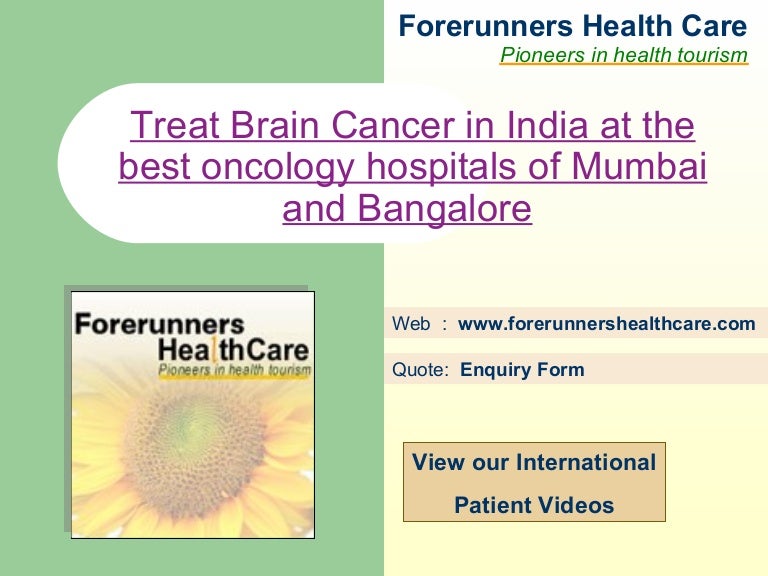 Forerunners Health Care
Pioneers in health tourism

Treat Brain Cancer in India at the best oncology hospitals of Mumbai and Bangalore

Forerunners HealthCare
Pioneers in health tourism

Web : www.forerunnershealthcare.com

Quote: Enquiry Form

View our International Patient Videos